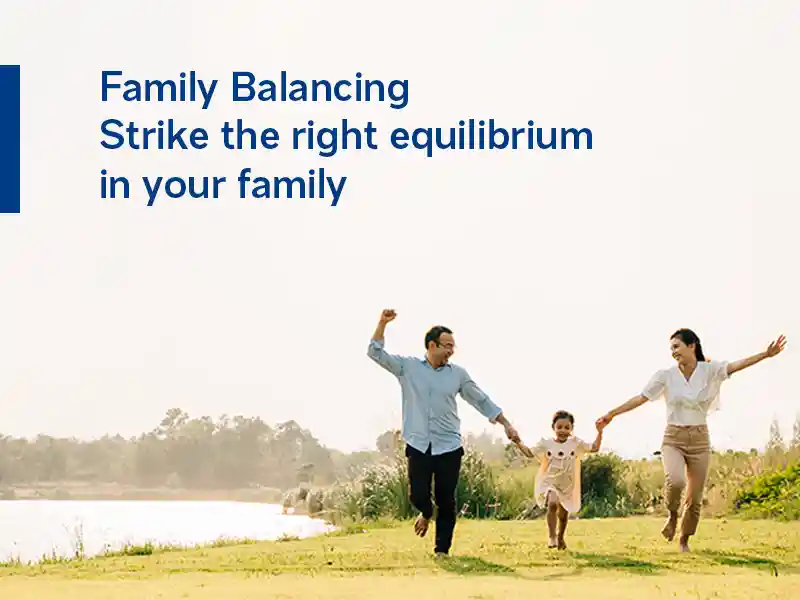 Family Balancing
Strike the right equilibrium in your family